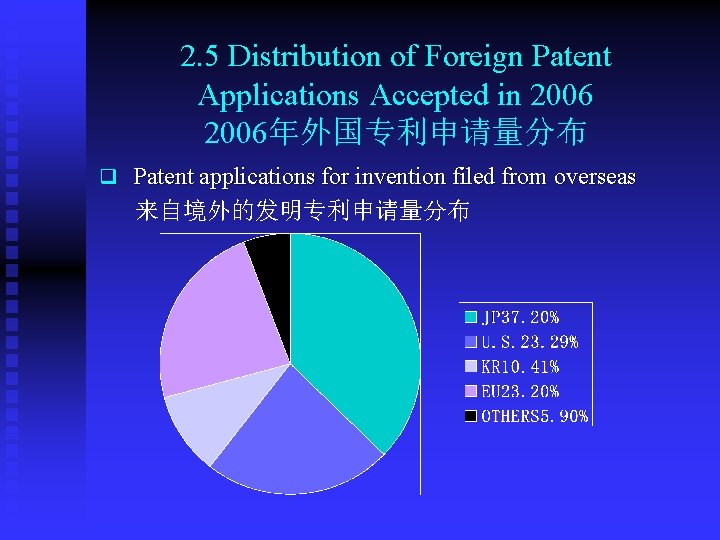 2.5 Distribution of Foreign Patent Applications Accepted in 2006
2006年外国专利申请量分布

Patent applications for invention filed from overseas
来自境外的发明专利申请量分布

JP37.20%
U.S.23.29%
KR10.41%
EU23.20%
OTHERS5.90%